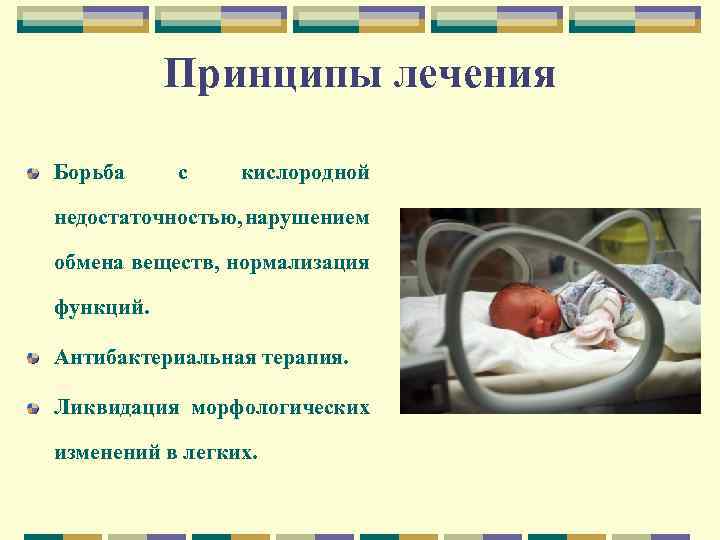 Принципы лечения

Борьба с кислородной недостаточностью, нарушением обмена веществ, нормализация функций.

Антибактериальная терапия.

Ликвидация морфологических изменений в легких.